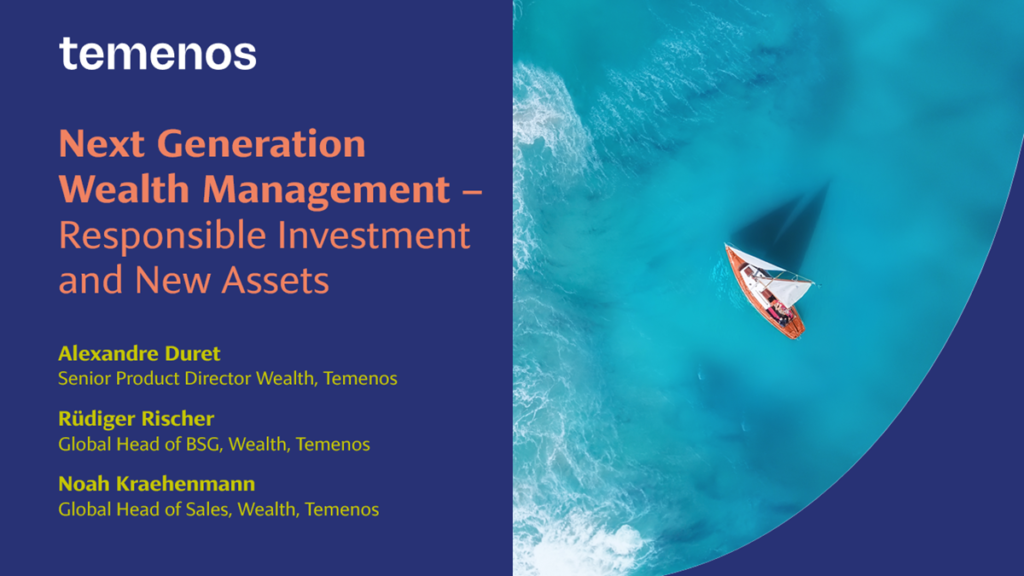 temenos

Next Generation Wealth Management – Responsible Investment and New Assets

Alexandre Duret
Senior Product Director Wealth, Temenos

Rüdiger Rischer
Global Head of BSG, Wealth, Temenos

Noah Kraehenmann
Global Head of Sales, Wealth, Temenos